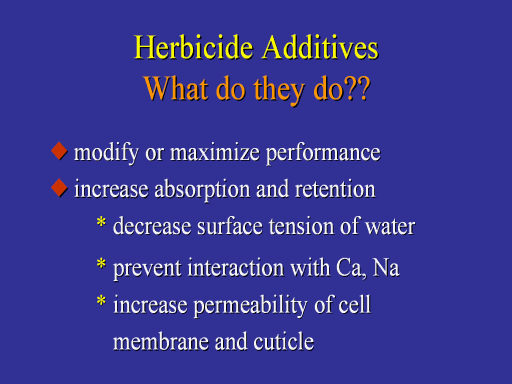 Herbicide Additives
What do they do??

◆ modify or maximize performance
◆ increase absorption and retention
* decrease surface tension of water
* prevent interaction with Ca, Na
* increase permeability of cell membrane and cuticle